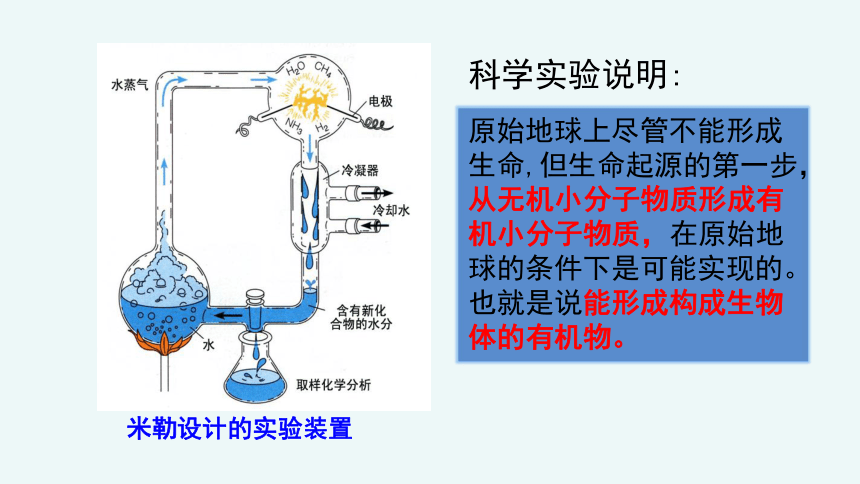 水蒸气

$H_2O$ $CH_4$

$NH_3$ $H_2$

电极

冷凝器

冷却水

含有新化合物的水分

水

取样化学分析

米勒设计的实验装置

科学实验说明:

原始地球上尽管不能形成生命,但生命起源的第一步,从无机小分子物质形成有机小分子物质,在原始地球的条件下是可能实现的。也就是说能形成构成生物体的有机物。